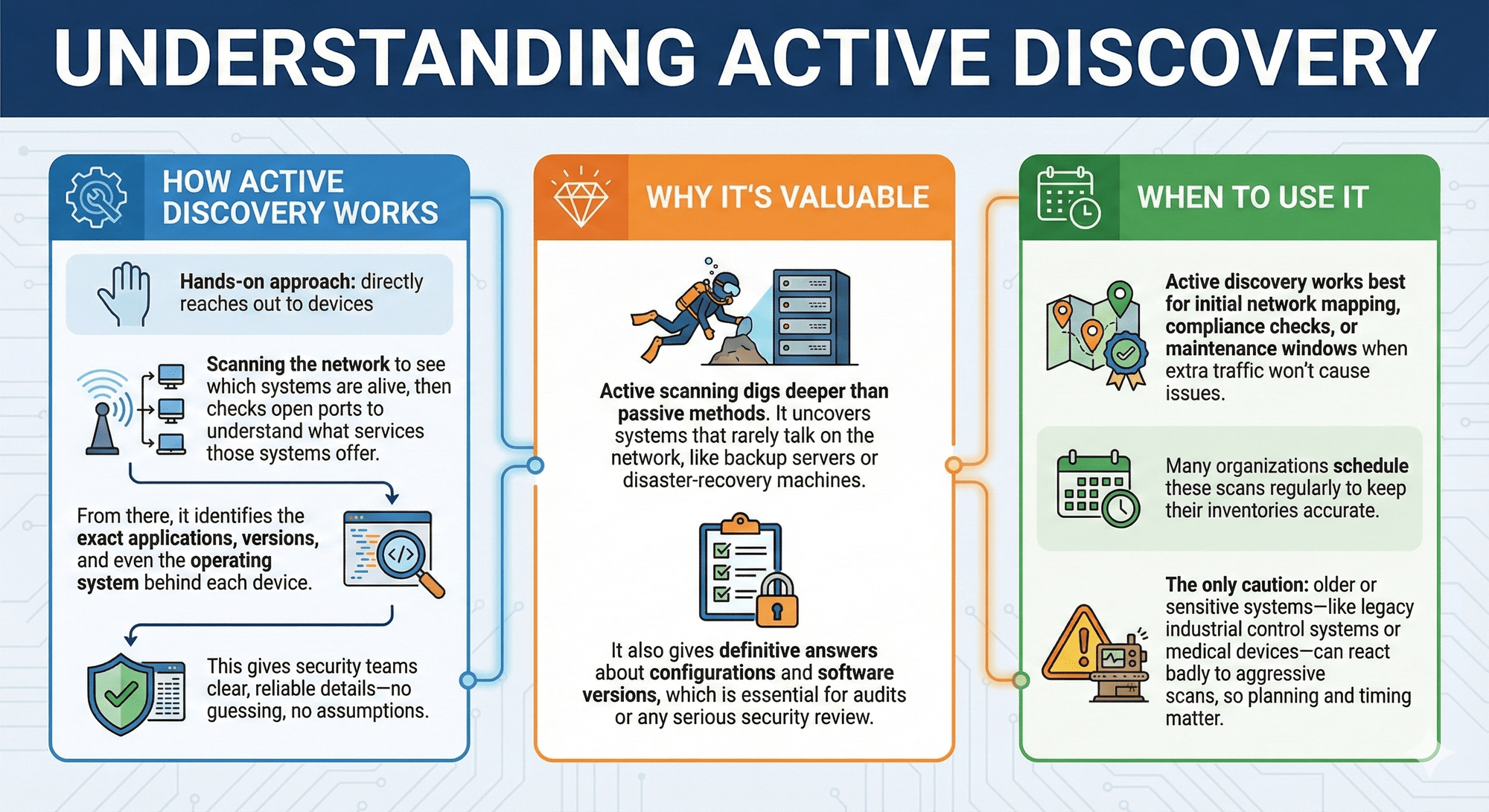 UNDERSTANDING ACTIVE DISCOVERY

HOW ACTIVE DISCOVERY WORKS

Hands-on approach: directly reaches out to devices

Scanning the network to see which systems are alive, then checks open ports to understand what services those systems offer.

From there, it identifies the exact applications, versions, and even the operating system behind each device.

This gives security teams clear, reliable details—no guessing, no assumptions.

WHY IT'S VALUABLE

Active scanning digs deeper than passive methods. It uncovers systems that rarely talk on the network, like backup servers or disaster-recovery machines.

It also gives definitive answers about configurations and software versions, which is essential for audits or any serious security review.

WHEN TO USE IT

Active discovery works best for initial network mapping, compliance checks, or maintenance windows when extra traffic won't cause issues.

Many organizations schedule these scans regularly to keep their inventories accurate.

The only caution: older or sensitive systems—like legacy industrial control systems or medical devices—can react badly to aggressive scans, so planning and timing matter.